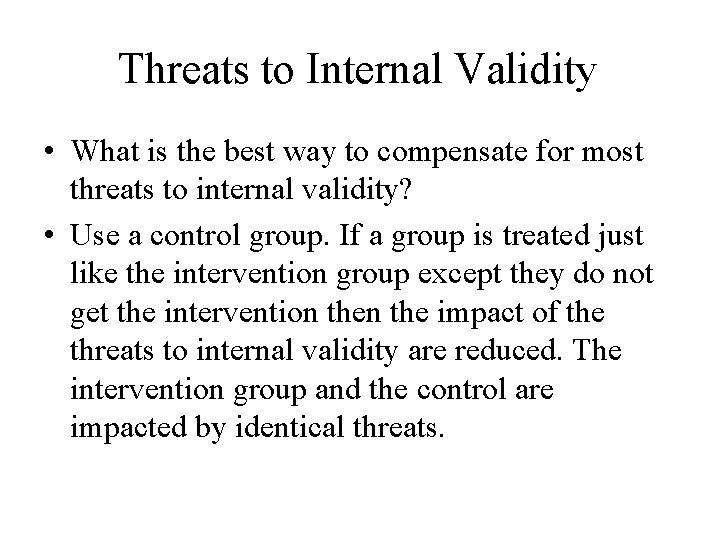 Threats to Internal Validity

• What is the best way to compensate for most threats to internal validity?

• Use a control group. If a group is treated just like the intervention group except they do not get the intervention then the impact of the threats to internal validity are reduced. The intervention group and the control are impacted by identical threats.